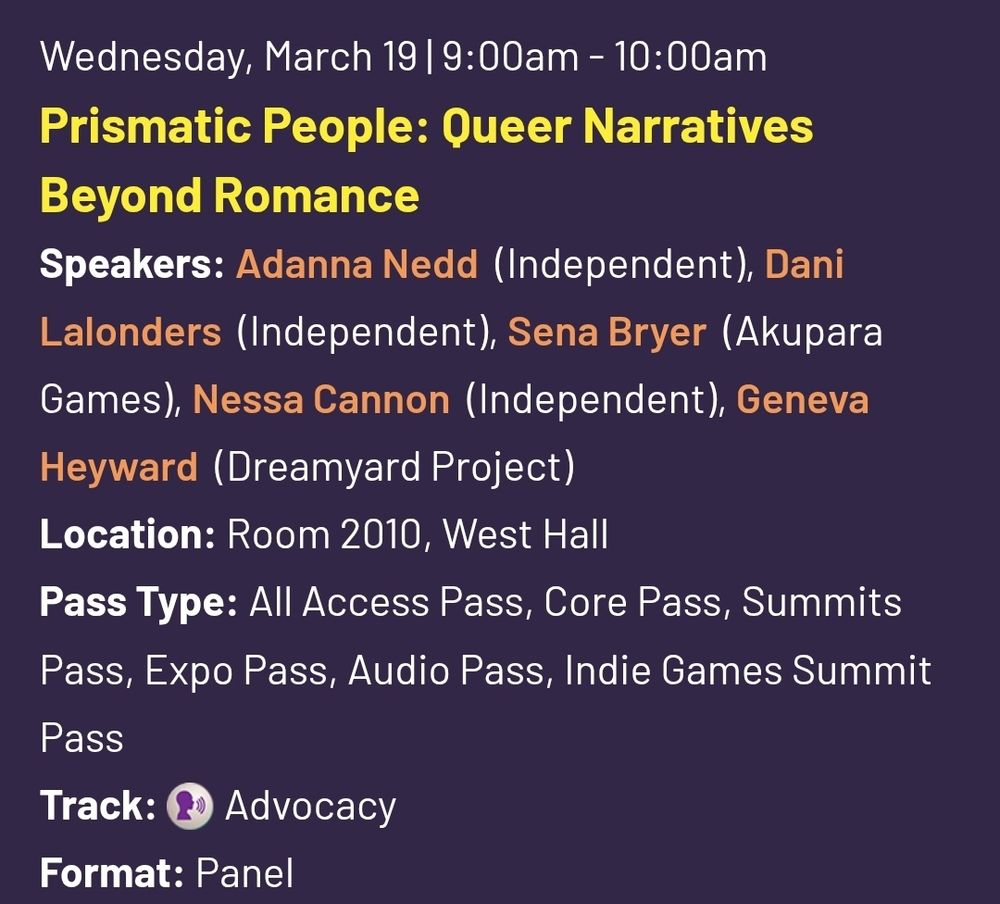 Wednesday, March 19 | 9:00am - 10:00am

Prismatic People: Queer Narratives Beyond Romance

Speakers: Adanna Nedd (Independent), Dani Lalonders (Independent), Sena Bryer (Akupara Games), Nessa Cannon (Independent), Geneva Heyward (Dreamyard Project)

Location: Room 2010, West Hall

Pass Type: All Access Pass, Core Pass, Summits Pass, Expo Pass, Audio Pass, Indie Games Summit Pass

Track: Advocacy

Format: Panel